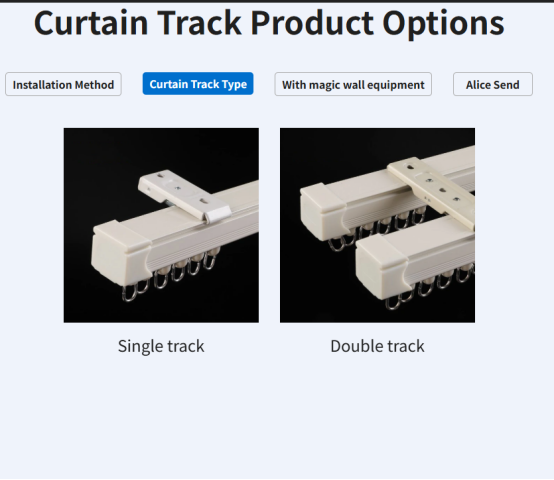 Curtain Track Product Options

Installation Method

Curtain Track Type

With magic wall equipment

Alice Send

Single track

Double track